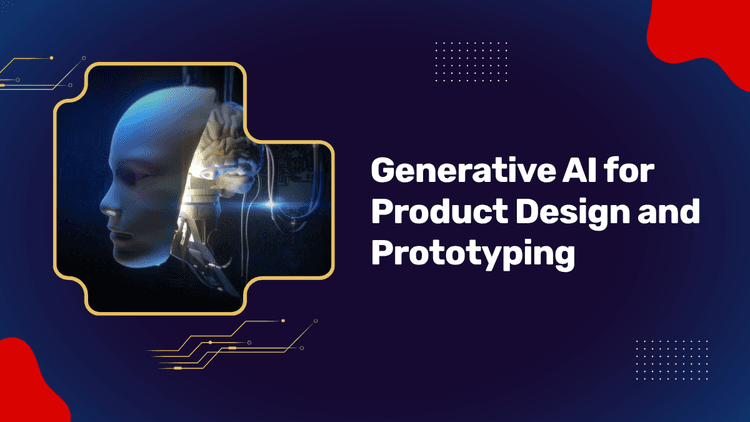 Generative AI for Product Design and Prototyping